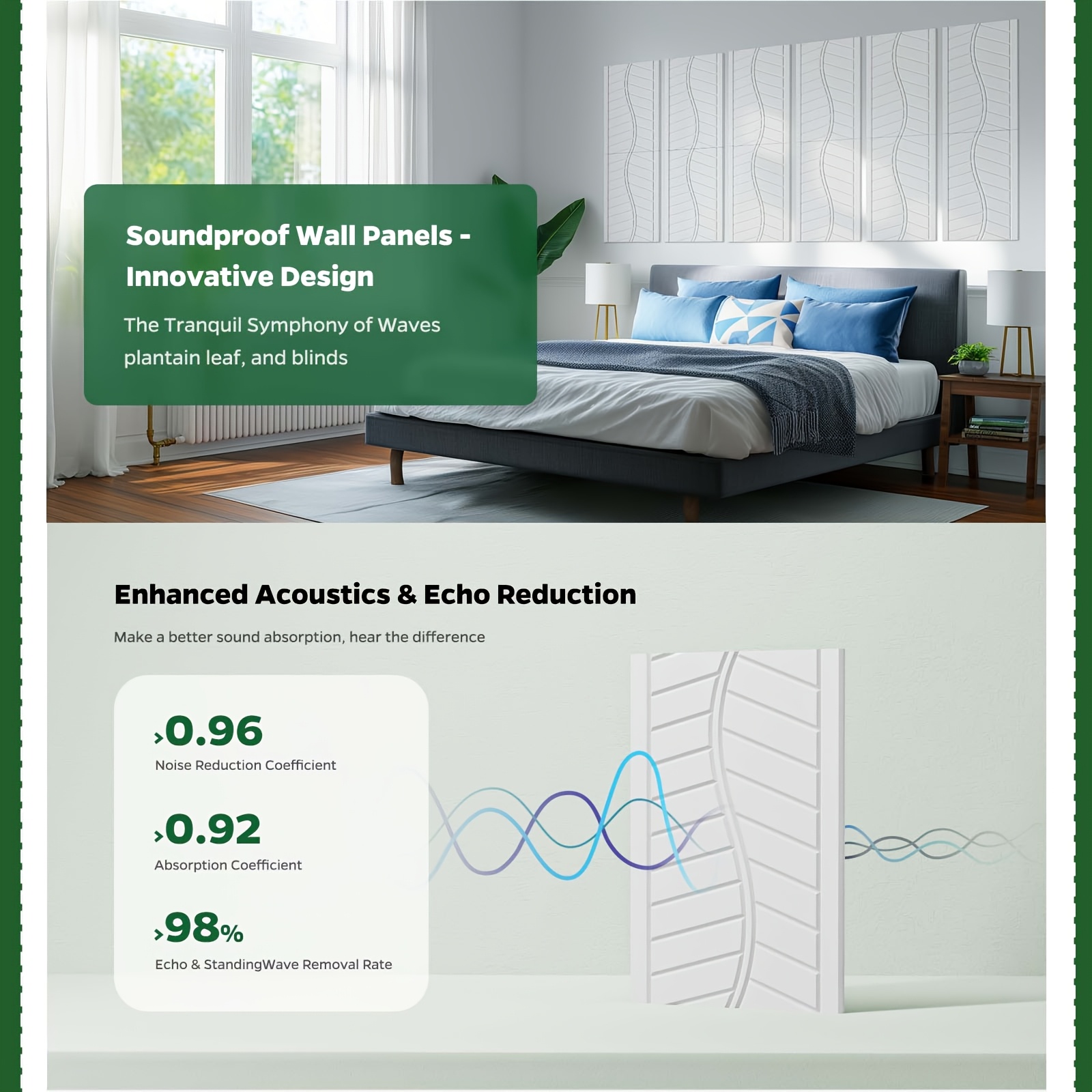 Soundproof Wall Panels - Innovative Design

The Tranquil Symphony of Waves plantain leaf, and blinds

Enhanced Acoustics & Echo Reduction

Make a better sound absorption, hear the difference

›0.96
Noise Reduction Coefficient

›0.92
Absorption Coefficient

›98%
Echo & StandingWave Removal Rate